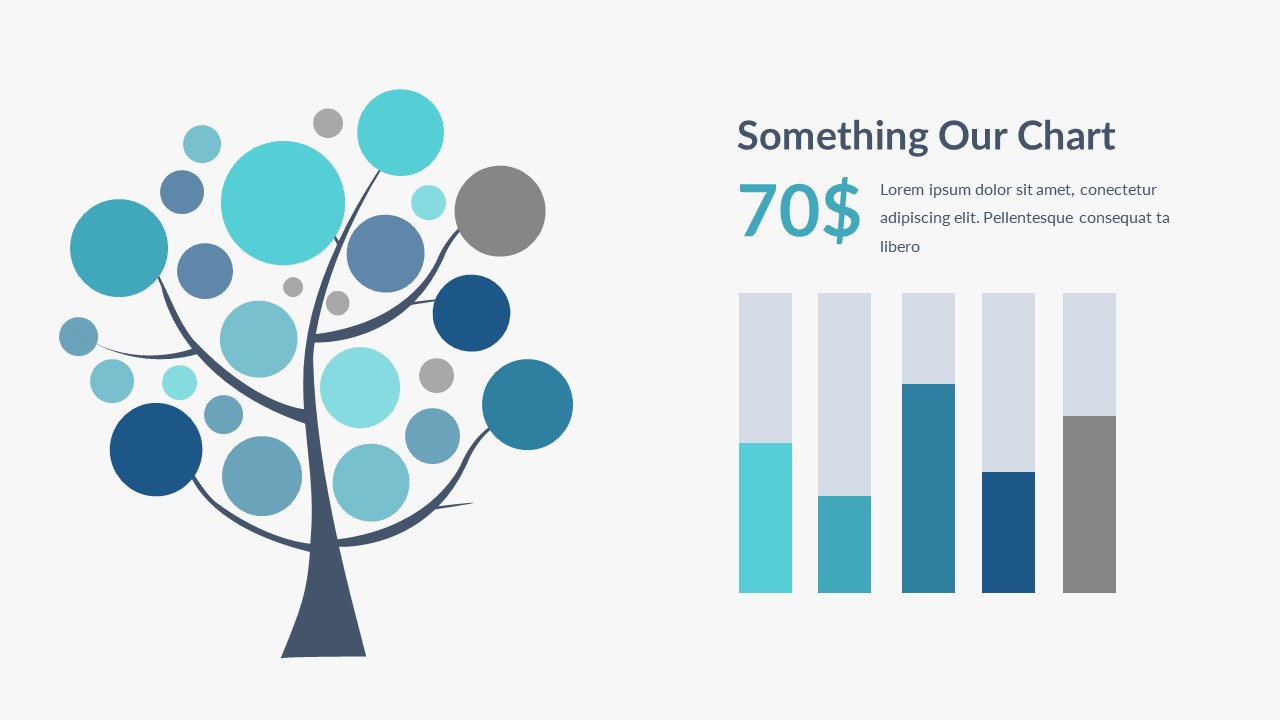 Something Our Chart

70$

Lorem ipsum dolor sit amet, conectetur adipiscing elit. Pellentesque consequat ta libero